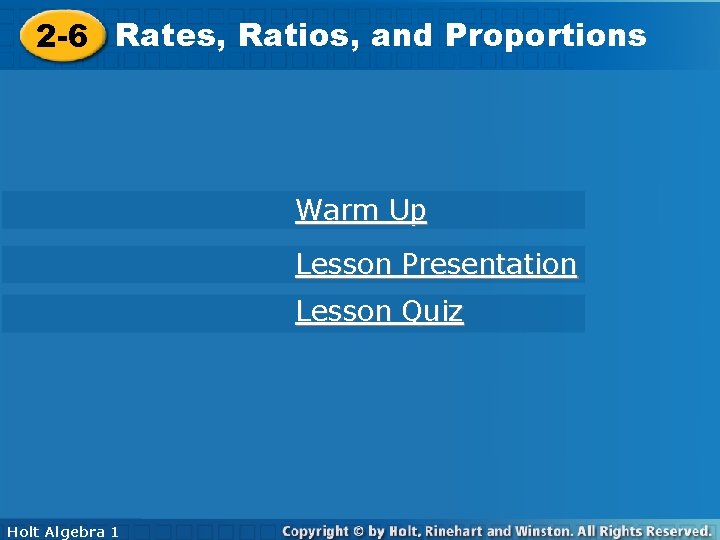 2-6 Rates, Ratios, and Proportions

Warm Up

Lesson Presentation

Lesson Quiz

Holt Algebra 1

Copyright © by Holt, Rinehart and Winston. All Rights Reserved.